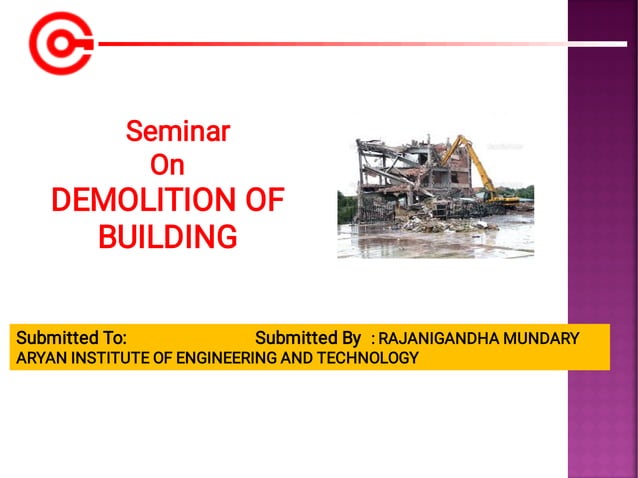 Seminar
On
DEMOLITION OF BUILDING

Submitted To: Submitted By : RAJANIGANDHA MUNDARY
ARYAN INSTITUTE OF ENGINEERING AND TECHNOLOGY